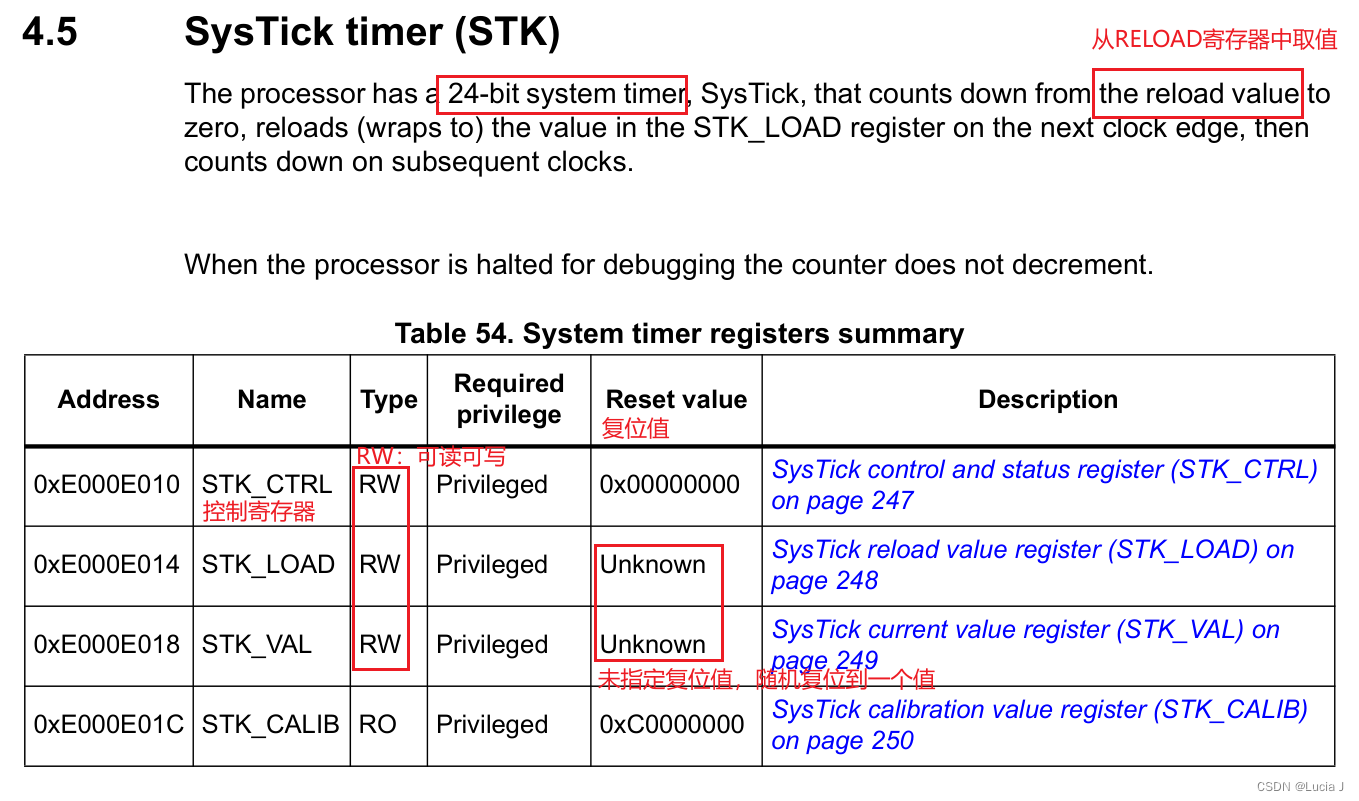 4.5 SysTick timer (STK)

从RELOAD寄存器中取值

The processor has a 24-bit system timer, SysTick, that counts down from the reload value to zero, reloads (wraps to) the value in the STK_LOAD register on the next clock edge, then counts down on subsequent clocks.

When the processor is halted for debugging the counter does not decrement.

Table 54. System timer registers summary

| Address | Name | Type | Required privilege | Reset value 复位值 | Description |
|---|---|---|---|---|---|
| 0xE000E010 | STK_CTRL 控制寄存器 | RW:可读可写 RW | Privileged | 0x00000000 | SysTick control and status register (STK_CTRL) on page 247 |
| 0xE000E014 | STK_LOAD | RW | Privileged | Unknown | SysTick reload value register (STK_LOAD) on page 248 |
| 0xE000E018 | STK_VAL | RW | Privileged | Unknown 未指定复位值，随机复位到一个值 | SysTick current value register (STK_VAL) on page 249 |
| 0xE000E01C | STK_CALIB | RO | Privileged | 0xC0000000 | SysTick calibration value register (STK_CALIB) on page 250 |

CSDN @Lucia J